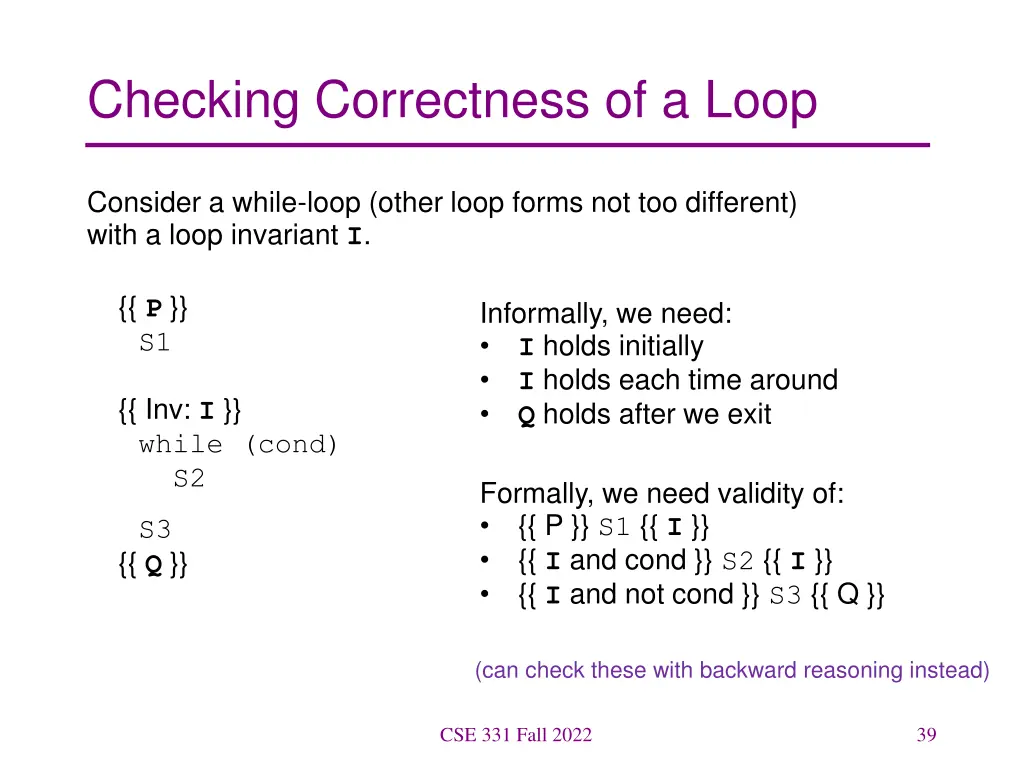 Checking Correctness of a Loop

Consider a while-loop (other loop forms not too different) with a loop invariant I.

{{ P }}
S1

{{ Inv: I }}
while (cond)
S2

S3
{{ Q }}

Informally, we need:
• I holds initially
• I holds each time around
• Q holds after we exit

Formally, we need validity of:
• {{ P }} S1 {{ I }}
• {{ I and cond }} S2 {{ I }}
• {{ I and not cond }} S3 {{ Q }}

(can check these with backward reasoning instead)

CSE 331 Fall 2022

39